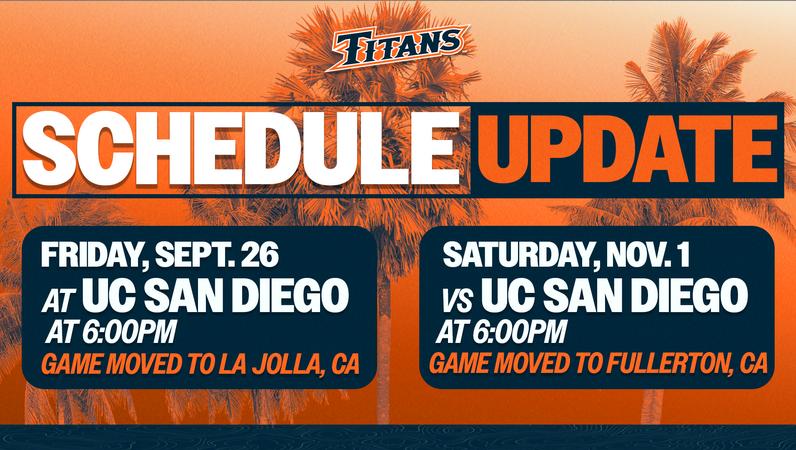 TITANS

SCHEDULE UPDATE

FRIDAY, SEPT. 26
AT UC SAN DIEGO
AT 6:00PM
GAME MOVED TO LA JOLLA, CA

SATURDAY, NOV. 1
VS UC SAN DIEGO
AT 6:00PM
GAME MOVED TO FULLERTON, CA